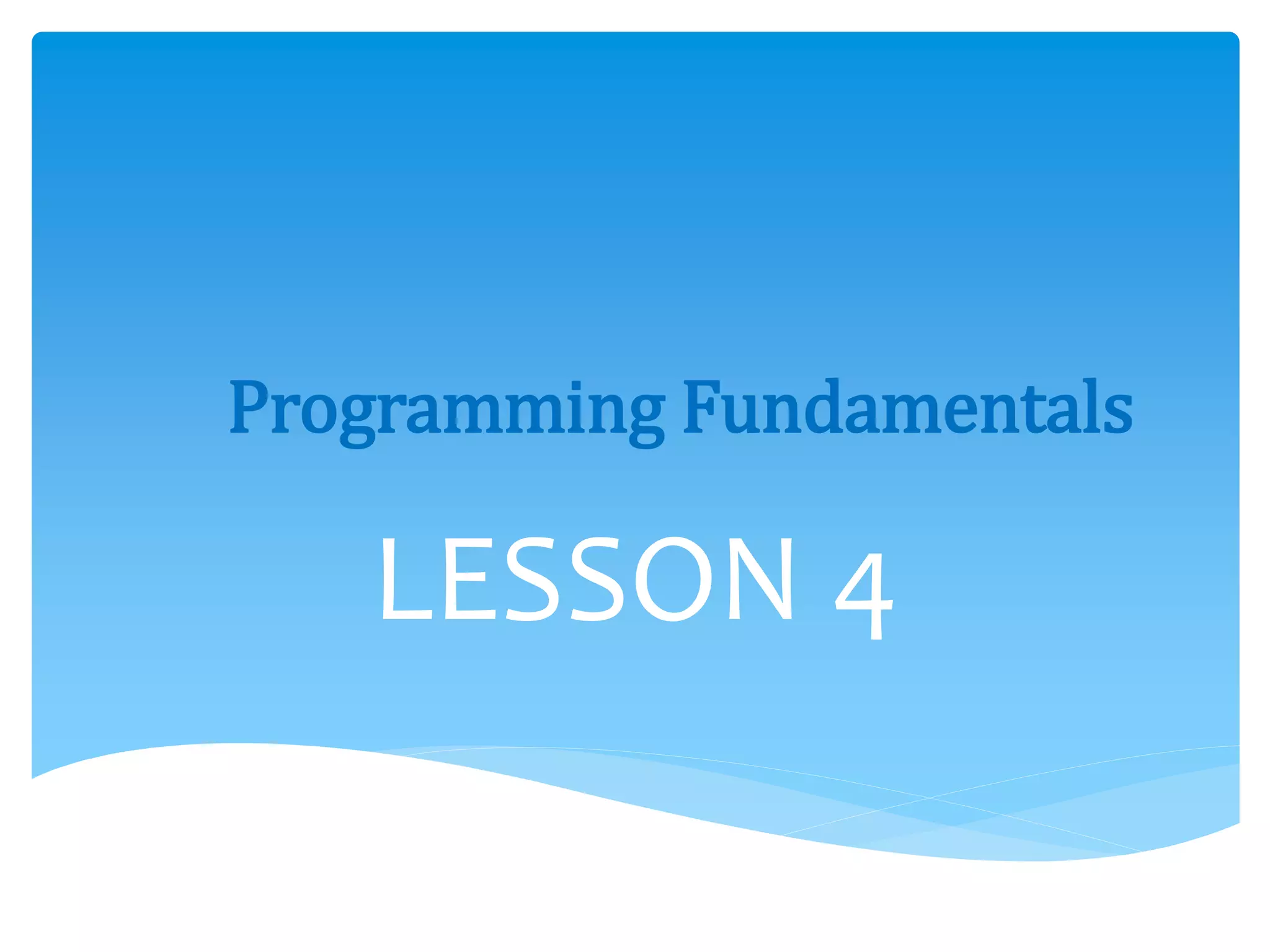 Programming Fundamentals

LESSON 4